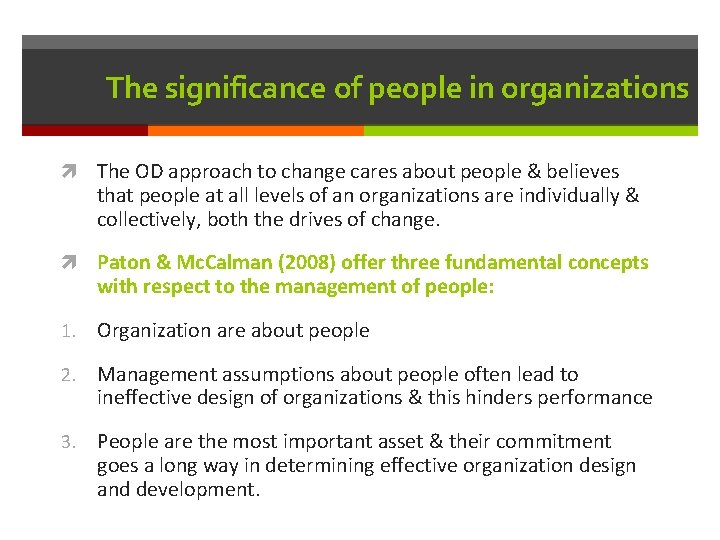 The significance of people in organizations

The OD approach to change cares about people & believes that people at all levels of an organizations are individually & collectively, both the drives of change.

Paton & McCalman (2008) offer three fundamental concepts with respect to the management of people:

1. Organization are about people

2. Management assumptions about people often lead to ineffective design of organizations & this hinders performance

3. People are the most important asset & their commitment goes a long way in determining effective organization design and development.